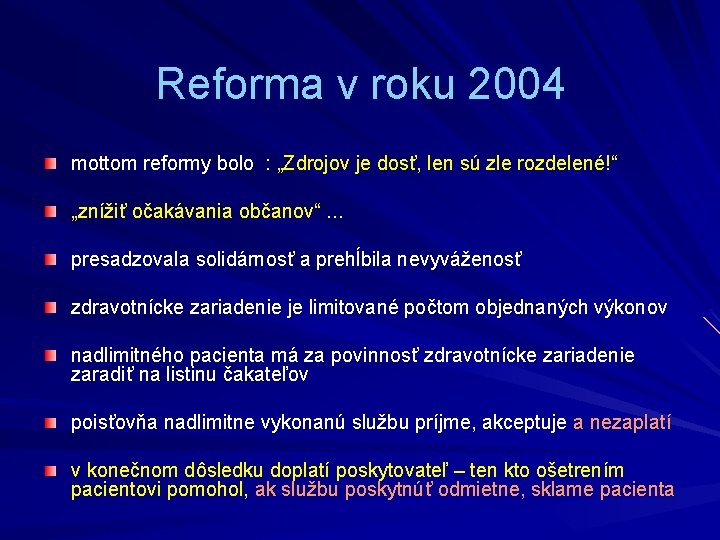 Reforma v roku 2004

mottom reformy bolo : „Zdrojov je dosť, len sú zle rozdelené!“

„znížiť očakávania občanov“ ...

presadzovala solidárnosť a prehĺbila nevyváženosť

zdravotnícke zariadenie je limitované počtom objednaných výkonov

nadlimitného pacienta má za povinnosť zdravotnícke zariadenie zaradiť na listinu čakateľov

poisťovňa nadlimitne vykonanú službu príjme, akceptuje a nezaplatí

v konečnom dôsledku doplatí poskytovateľ – ten kto ošetrením pacientovi pomohol, ak službu poskytnúť odmietne, sklame pacienta